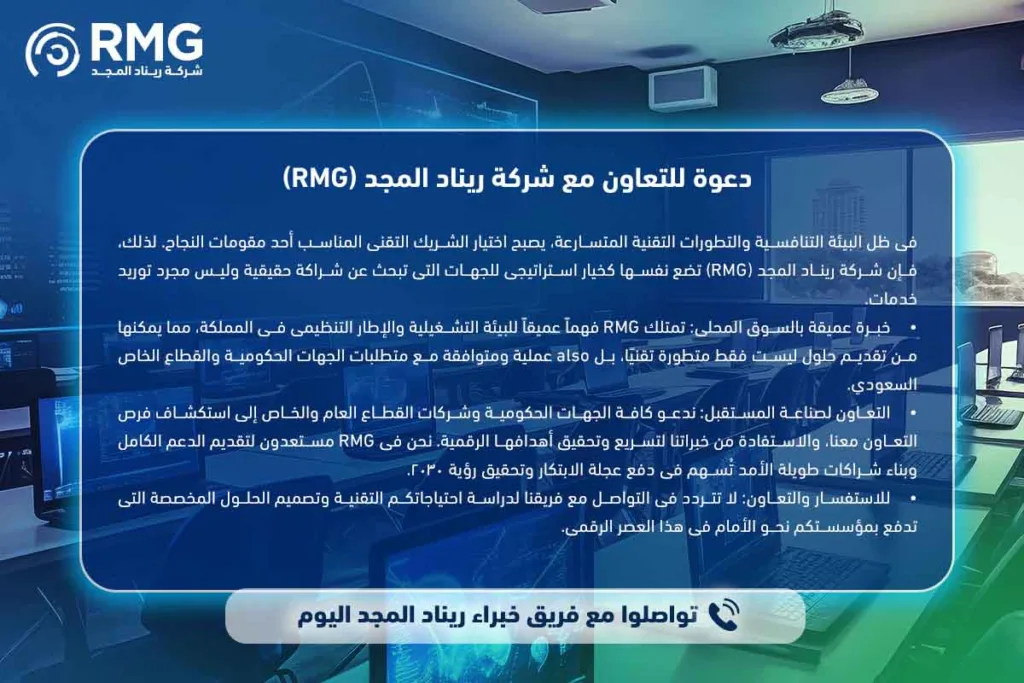 RMG
شركة ريناد المجد

دعوة للتعاون مع شركة ريناد المجد (RMG)

فى ظل البيئة التنافسية والتطورات التقنية المتسارعة، يصبح اختيار الشريك التقنى المناسب أحد مقومات النجاح. لذلك، فإن شركة ريناد المجد (RMG) تضع نفسها كخيار استراتيجى للجهات التى تبحث عن شراكة حقيقية وليس مجرد توريد خدمات.

• خبرة عميقة بالسوق المحلى: تمتلك RMG فهماً عميقاً للبيئة التشغيلية والإطار التنظيمى فى المملكة، مما يمكنها من تقديم حلول ليست فقط متطورة تقنيًا، بل also عملية ومتوافقة مع متطلبات الجهات الحكومية والقطاع الخاص السعودي.

• التعاون لصناعة المستقبل: ندعو كافة الجهات الحكومية وشركات القطاع العام والخاص إلى استكشاف فرص التعاون معنا، والاستفادة من خبراتنا لتسريع وتحقيق أهدافها الرقمية. نحن فى RMG مستعدون لتقديم الدعم الكامل وبناء شراكات طويلة الأمد تُسهم فى دفع عجلة الابتكار وتحقيق رؤية ٢٠٣٠.

• للاستفسار والتعاون: لا تتردد فى التواصل مع فريقنا لدراسة احتياجاتكم التقنية وتصميم الحلول المخصصة التى تدفع بمؤسستكم نحو الأمام فى هذا العصر الرقمى.

تواصلوا مع فريق خبراء ريناد المجد اليوم